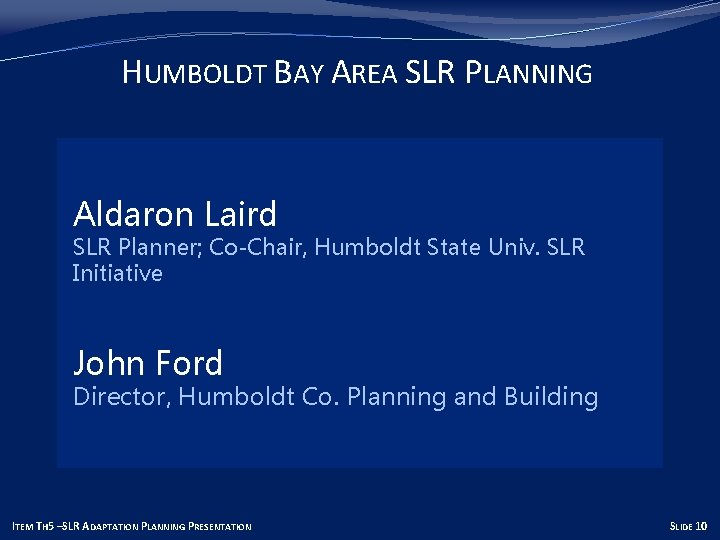 HUMBOLDT BAY AREA SLR PLANNING

Aldaron Laird
SLR Planner; Co-Chair, Humboldt State Univ. SLR Initiative

John Ford
Director, Humboldt Co. Planning and Building

ITEM TH5 –SLR ADAPTATION PLANNING PRESENTATION

SLIDE 10